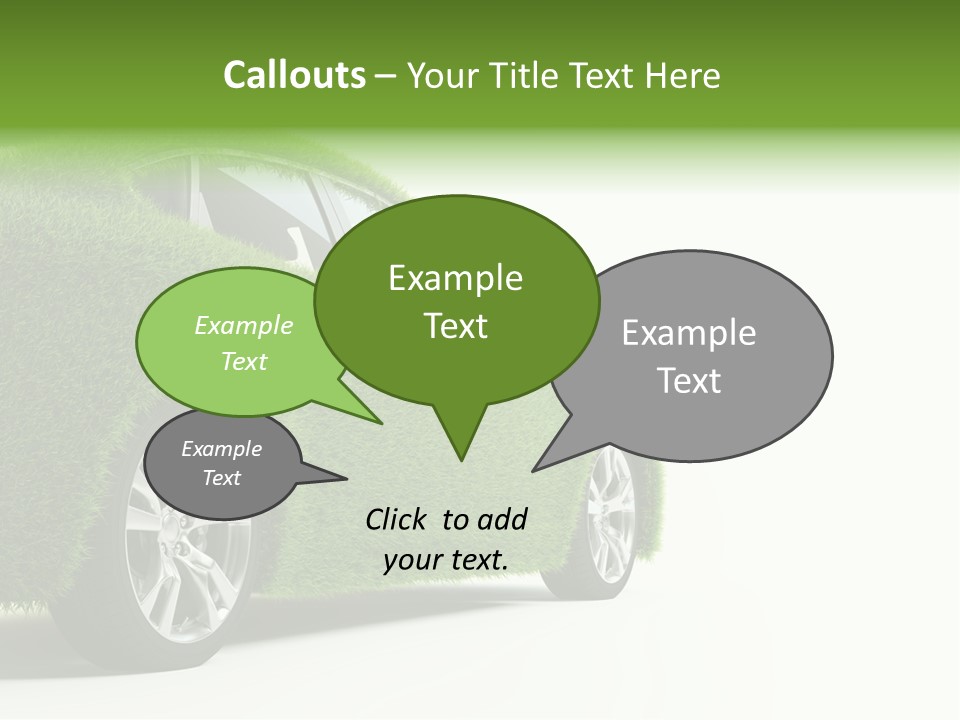 Callouts – Your Title Text Here

Example Text

Example Text

Example Text

Example Text

Click to add your text.